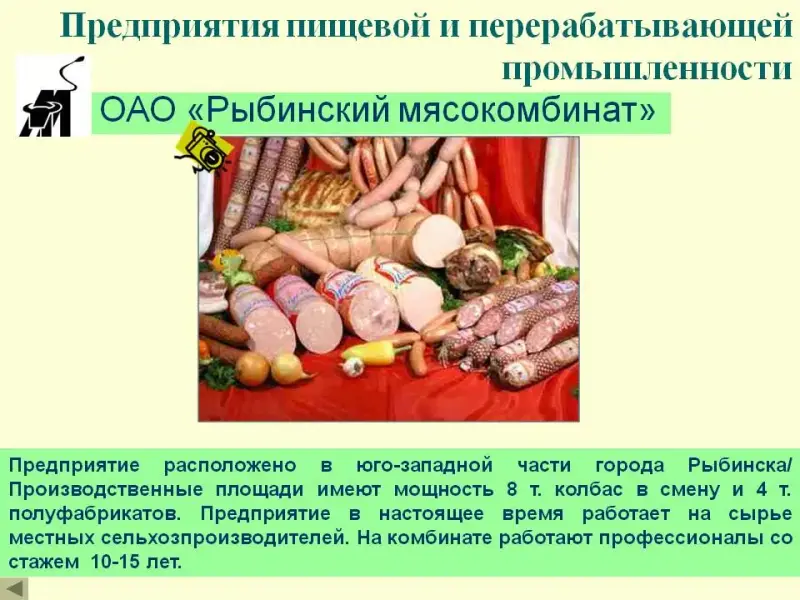 Предприятия пищевой и перерабатывающей промышленности

ОАО «Рыбинский мясокомбинат»

Предприятие расположено в юго-западной части города Рыбинска/ Производственные площади имеют мощность 8 т. колбас в смену и 4 т. полуфабрикатов. Предприятие в настоящее время работает на сырье местных сельхозпроизводителей. На комбинате работают профессионалы со стажем 10-15 лет.